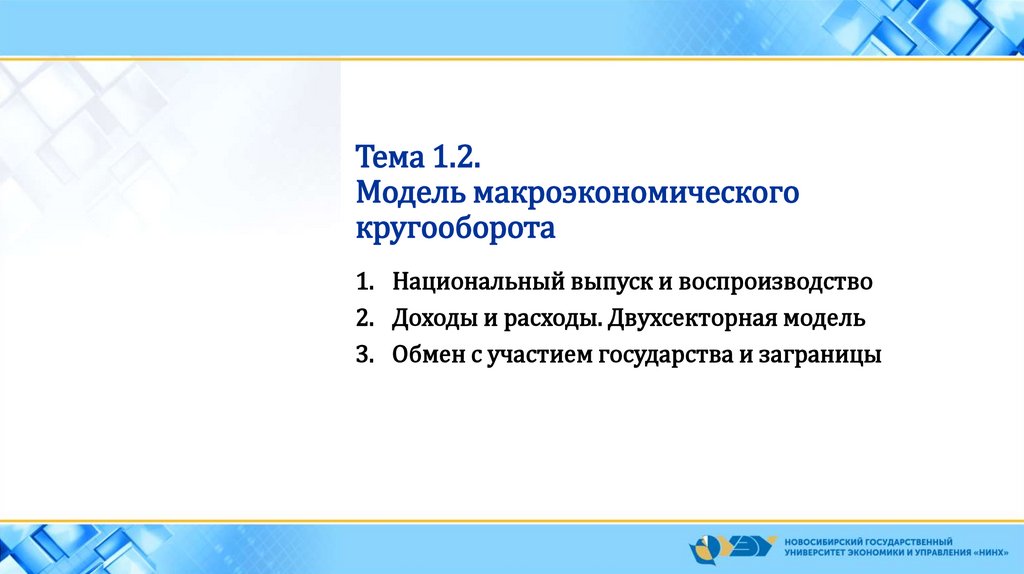 Тема 1.2.
Модель макроэкономического кругооборота

1. Национальный выпуск и воспроизводство
2. Доходы и расходы. Двухсекторная модель
3. Обмен с участием государства и заграницы

НОВОСИБИРСКИЙ ГОСУДАРСТВЕННЫЙ УНИВЕРСИТЕТ ЭКОНОМИКИ И УПРАВЛЕНИЯ «НИНХ»